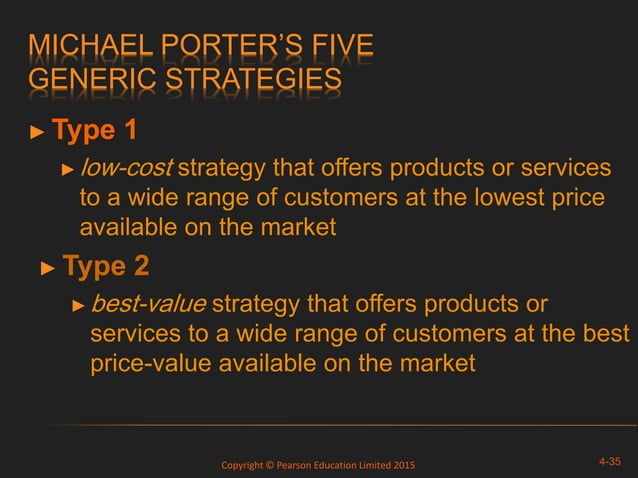 MICHAEL PORTER'S FIVE GENERIC STRATEGIES

► Type 1

► low-cost strategy that offers products or services to a wide range of customers at the lowest price available on the market

► Type 2

► best-value strategy that offers products or services to a wide range of customers at the best price-value available on the market

Copyright © Pearson Education Limited 2015

4-35